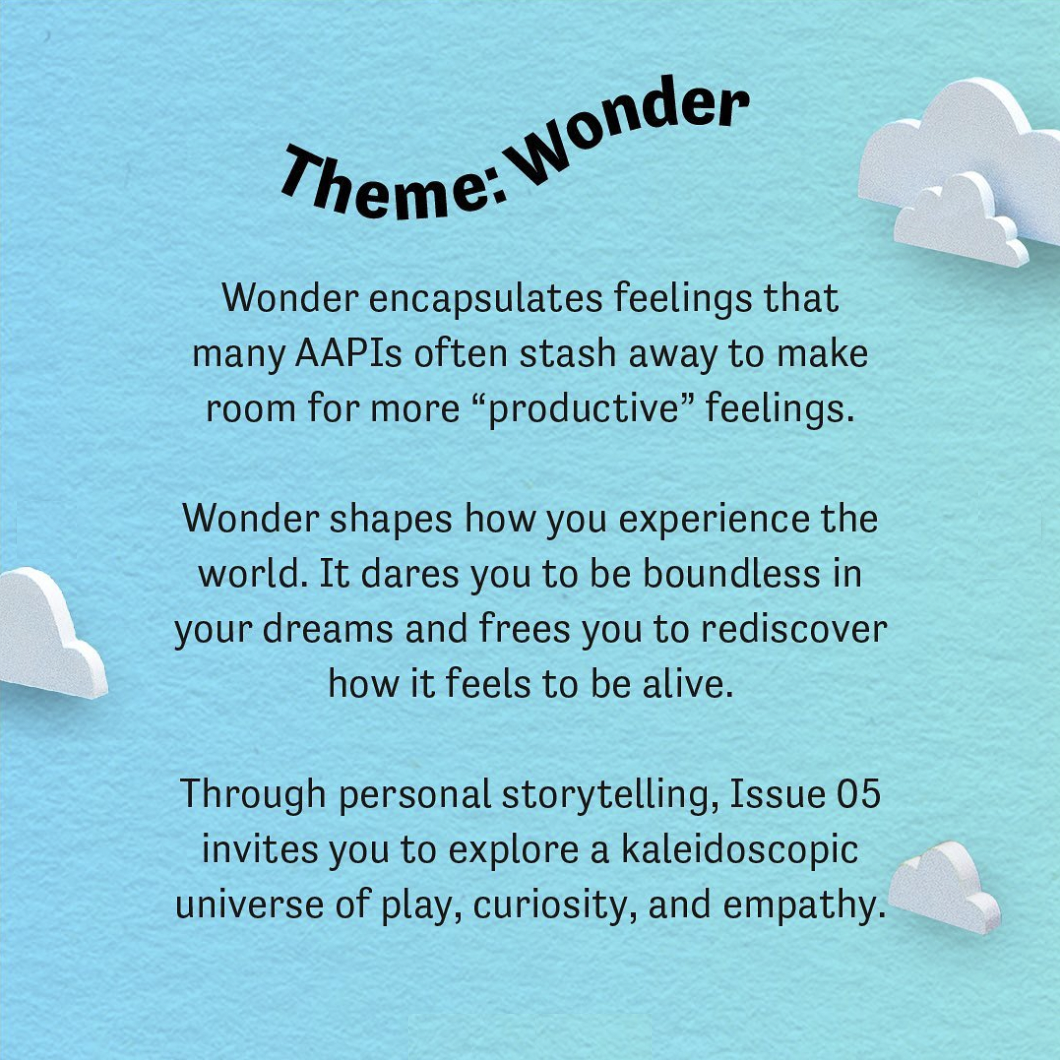 Theme: Wonder

Wonder encapsulates feelings that many AAPIs often stash away to make room for more “productive” feelings.

Wonder shapes how you experience the world. It dares you to be boundless in your dreams and frees you to rediscover how it feels to be alive.

Through personal storytelling, Issue 05 invites you to explore a kaleidoscopic universe of play, curiosity, and empathy.